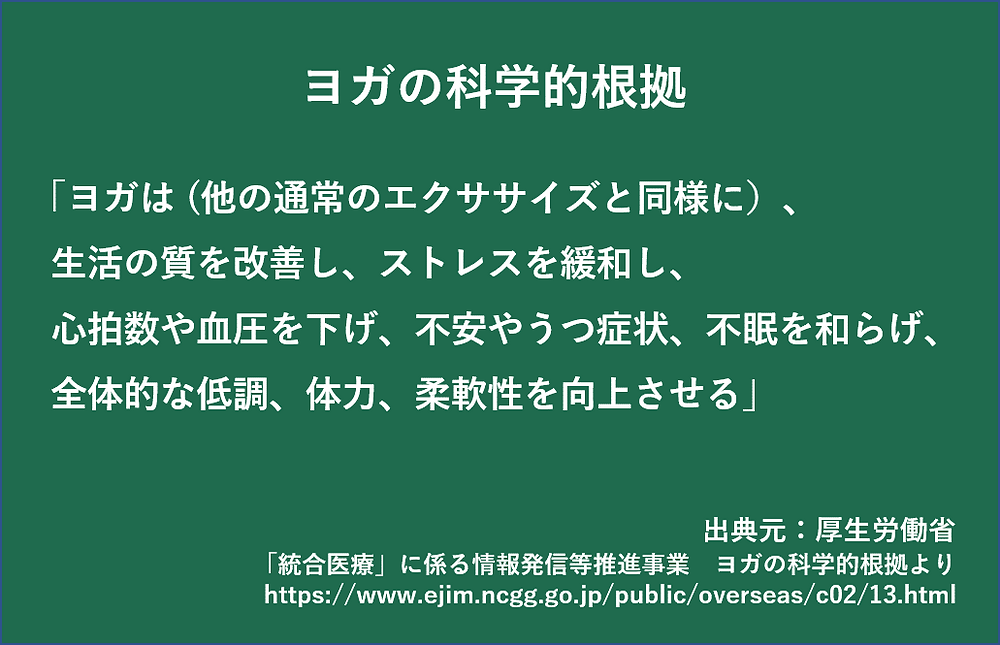 ヨガの科学的根拠

「ヨガは（他の通常のエクササイズと同様に）、生活の質を改善し、ストレスを緩和し、心拍数や血圧を下げ、不安やうつ症状、不眠を和らげ、全体的な低調、体力、柔軟性を向上させる」

出典元：厚生労働省
「統合医療」に係る情報発信等推進事業　ヨガの科学的根拠より
https://www.ejim.ncgg.go.jp/public/overseas/c02/13.html